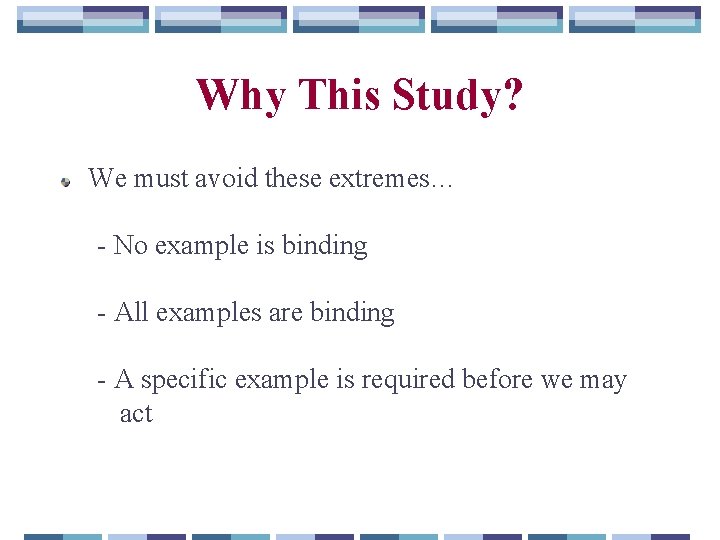 Why This Study?

We must avoid these extremes…

- No example is binding

- All examples are binding

- A specific example is required before we may act